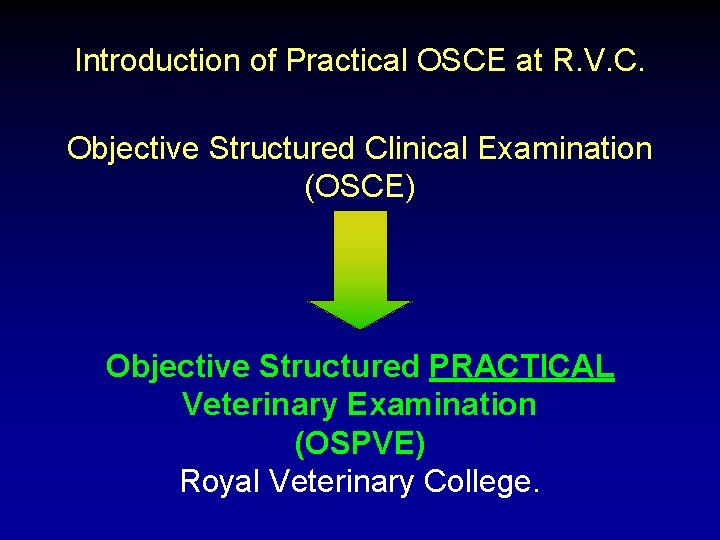 Introduction of Practical OSCE at R.V.C.

Objective Structured Clinical Examination (OSCE)

Objective Structured PRACTICAL Veterinary Examination (OSPVE)
Royal Veterinary College.